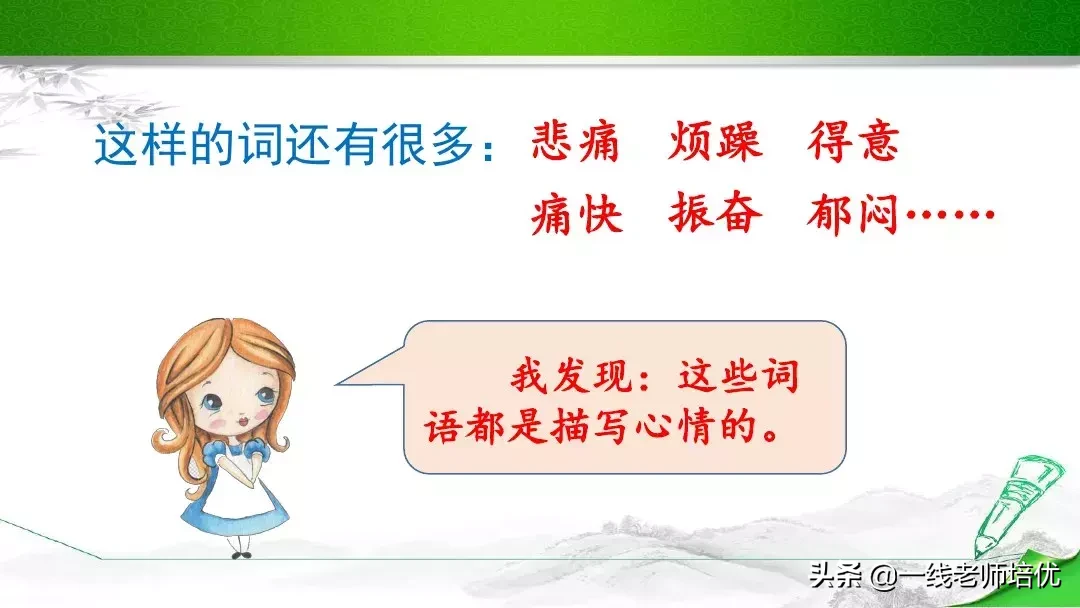 这样的词还有很多：悲痛　烦躁　得意
痛快　振奋　郁闷……

我发现：这些词语都是描写心情的。

头条 @一线老师培优